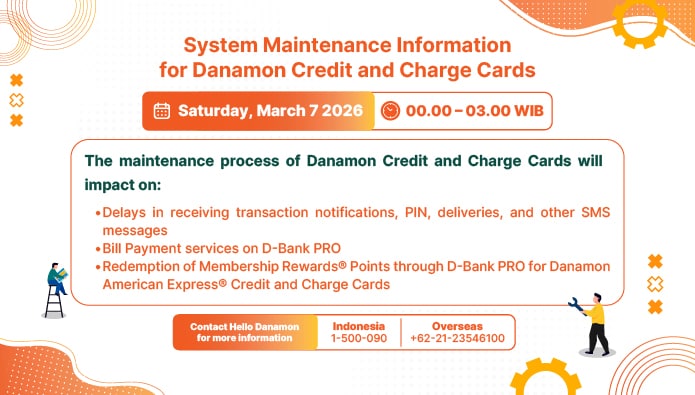 System Maintenance Information for Danamon Credit and Charge Cards

Saturday, March 7 2026

00.00 – 03.00 WIB

The maintenance process of Danamon Credit and Charge Cards will impact on:

• Delays in receiving transaction notifications, PIN, deliveries, and other SMS messages
• Bill Payment services on D-Bank PRO
• Redemption of Membership Rewards® Points through D-Bank PRO for Danamon American Express® Credit and Charge Cards

Contact Hello Danamon for more information

Indonesia
1-500-090

Overseas
+62-21-23546100